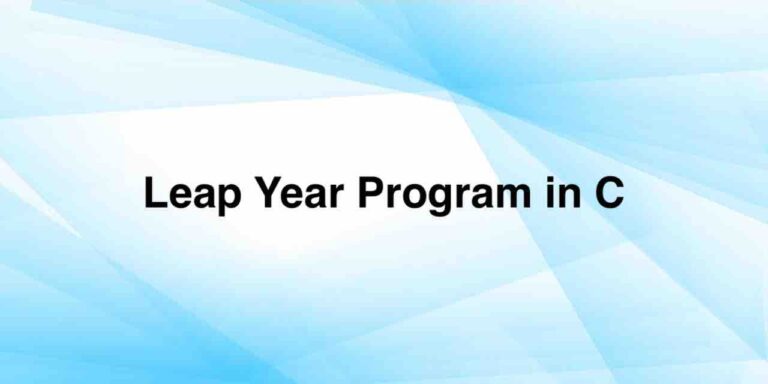 Leap Year Program in C